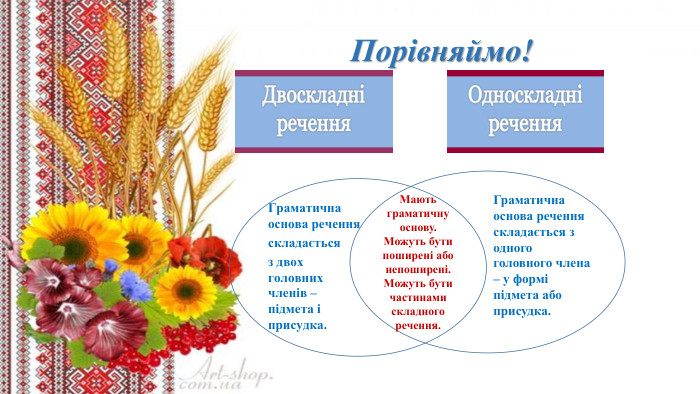 Порівняймо!

Двоскладні речення

Односкладні речення

Граматична основа речення складається з двох головних членів – підмета і присудка.

Мають граматичну основу. Можуть бути поширені або непоширені. Можуть бути частинами складного речення.

Граматична основа речення складається з одного головного члена – у формі підмета або присудка.

Art-shop.com.ua